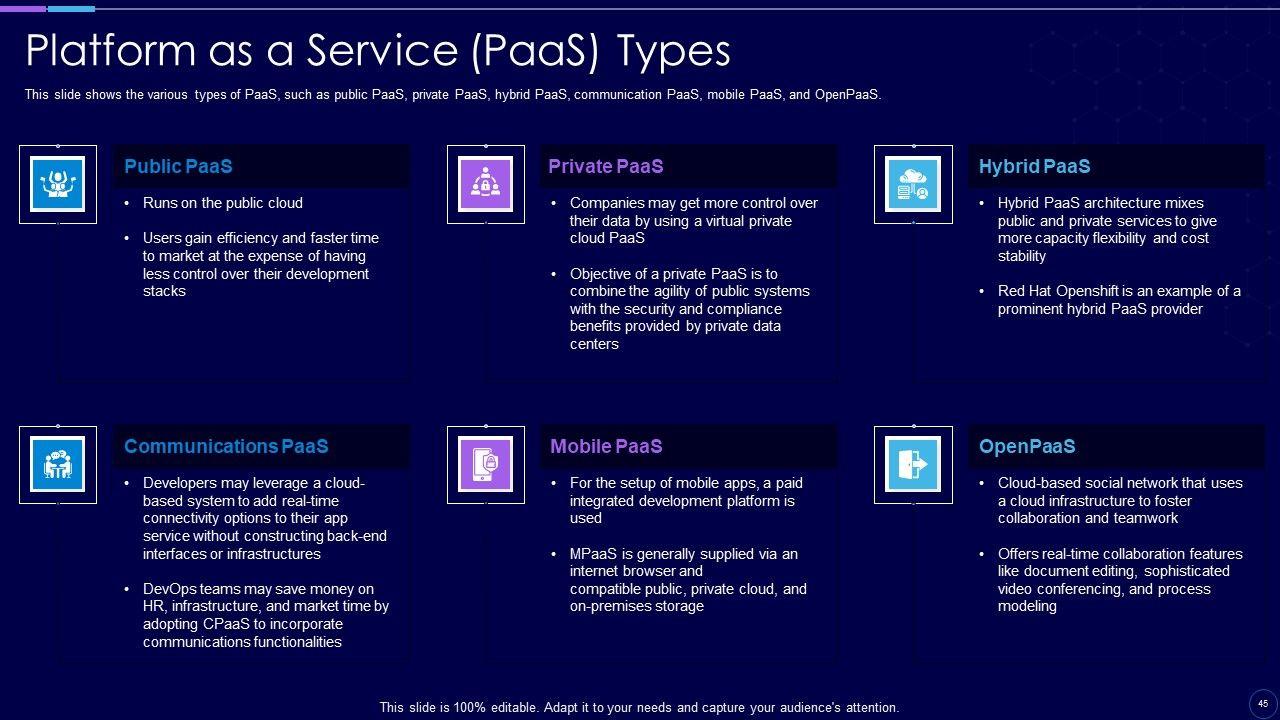 Platform as a Service (PaaS) Types

This slide shows the various types of PaaS, such as public PaaS, private PaaS, hybrid PaaS, communication PaaS, mobile PaaS, and OpenPaaS.

Public PaaS

• Runs on the public cloud

• Users gain efficiency and faster time to market at the expense of having less control over their development stacks

Private PaaS

• Companies may get more control over their data by using a virtual private cloud PaaS

• Objective of a private PaaS is to combine the agility of public systems with the security and compliance benefits provided by private data centers

Hybrid PaaS

• Hybrid PaaS architecture mixes public and private services to give more capacity flexibility and cost stability

• Red Hat Openshift is an example of a prominent hybrid PaaS provider

Communications PaaS

• Developers may leverage a cloud-based system to add real-time connectivity options to their app service without constructing back-end interfaces or infrastructures

• DevOps teams may save money on HR, infrastructure, and market time by adopting CPaaS to incorporate communications functionalities

Mobile PaaS

• For the setup of mobile apps, a paid integrated development platform is used

• MPaaS is generally supplied via an internet browser and compatible public, private cloud, and on-premises storage

OpenPaaS

• Cloud-based social network that uses a cloud infrastructure to foster collaboration and teamwork

• Offers real-time collaboration features like document editing, sophisticated video conferencing, and process modeling

This slide is 100% editable. Adapt it to your needs and capture your audience's attention.

45